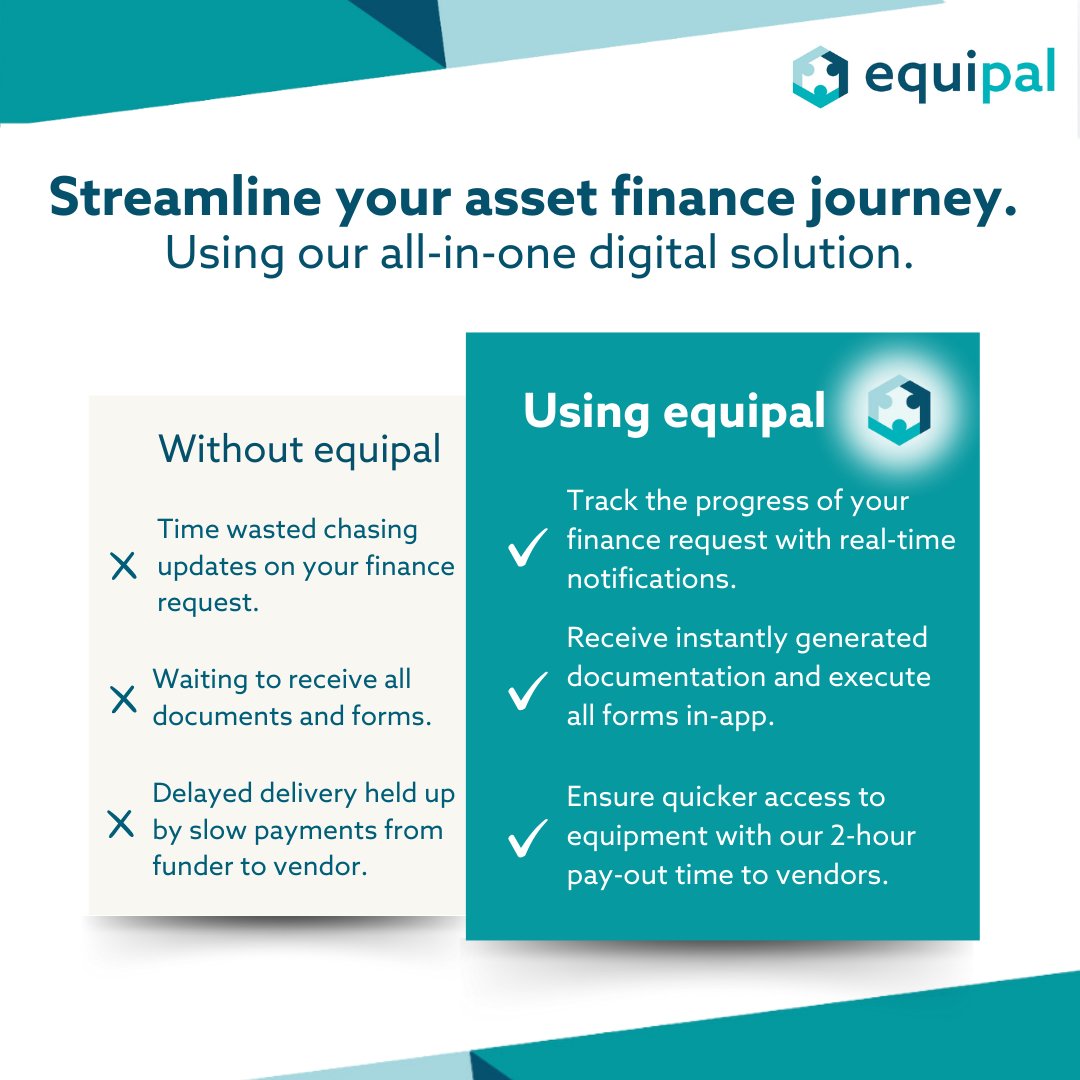 equipal

Streamline your asset finance journey.
Using our all-in-one digital solution.

Without equipal

X Time wasted chasing updates on your finance request.

X Waiting to receive all documents and forms.

X Delayed delivery held up by slow payments from funder to vendor.

Using equipal

✓ Track the progress of your finance request with real-time notifications.

✓ Receive instantly generated documentation and execute all forms in-app.

✓ Ensure quicker access to equipment with our 2-hour pay-out time to vendors.